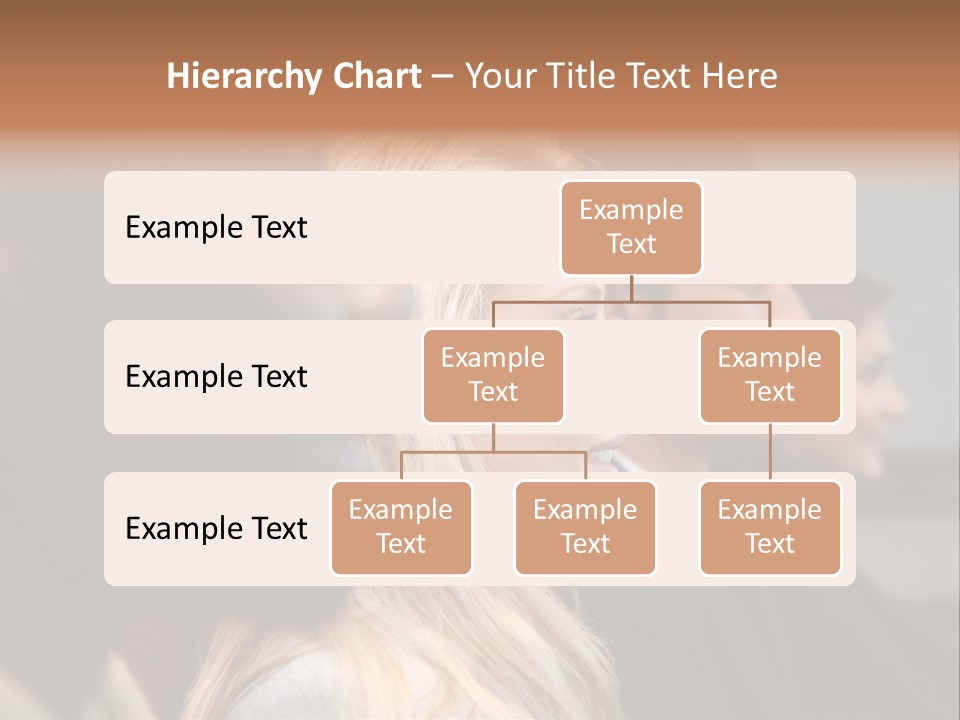 Hierarchy Chart – Your Title Text Here

Example Text

Example Text

Example Text

Example Text

Example Text

Example Text

Example Text

Example Text

Example Text